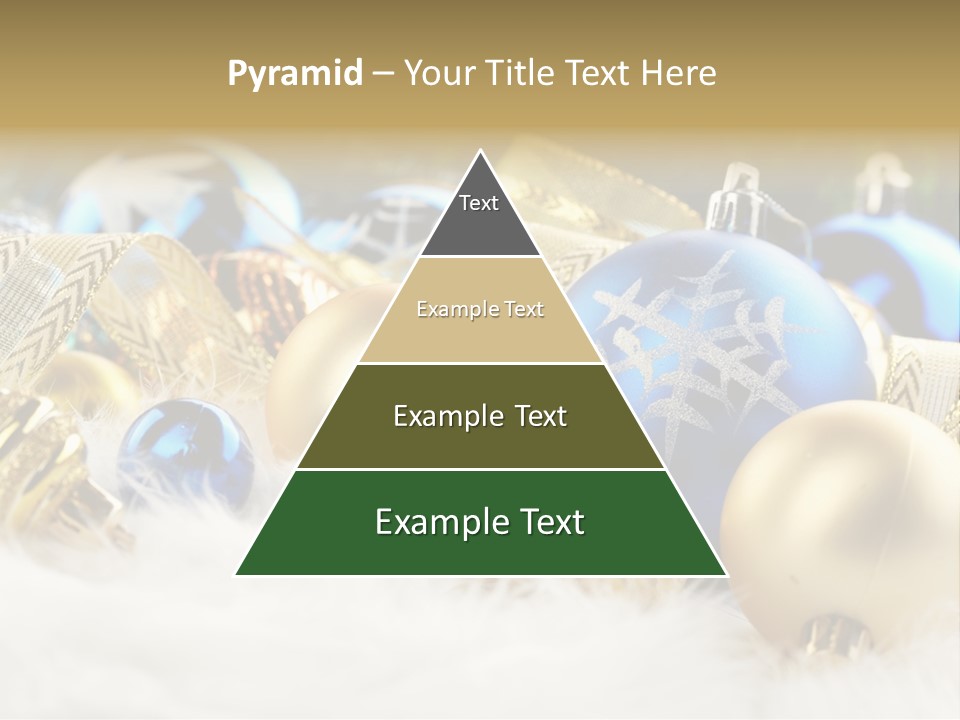 Pyramid – Your Title Text Here

Text

Example Text

Example Text

Example Text